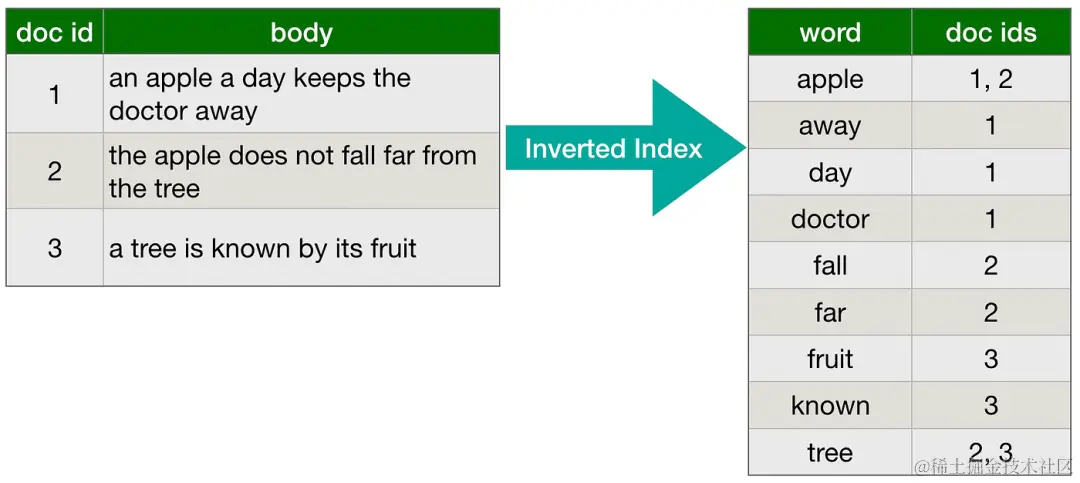 | doc id | body |
|---|---|
| 1 | an apple a day keeps the doctor away |
| 2 | the apple does not fall far from the tree |
| 3 | a tree is known by its fruit |

Inverted Index

| word | doc ids |
|---|---|
| apple | 1, 2 |
| away | 1 |
| day | 1 |
| doctor | 1 |
| fall | 2 |
| far | 2 |
| fruit | 3 |
| known | 3 |
| tree | 2, 3 |

@稀土掘金技术社区